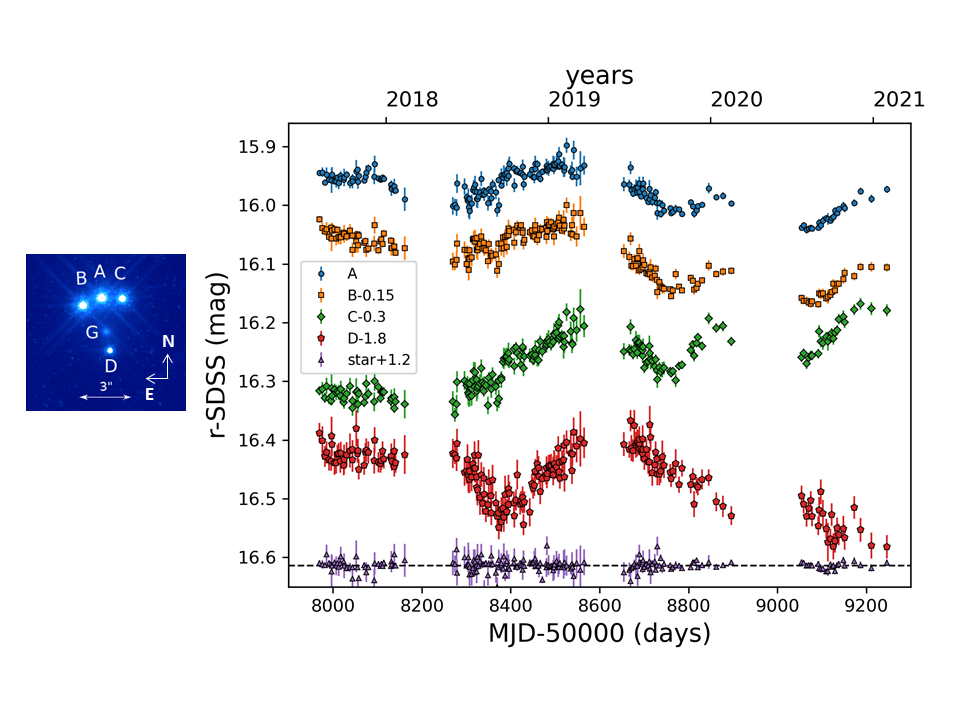 B A C
G
D
N
E
3"

years
2018
2019
2020
2021

r-SDSS (mag)
15.9
16.0
16.1
16.2
16.3
16.4
16.5
16.6

A
B-0.15
C-0.3
D-1.8
star+1.2

8000
8200
8400
8600
8800
9000
9200
MJD-50000 (days)